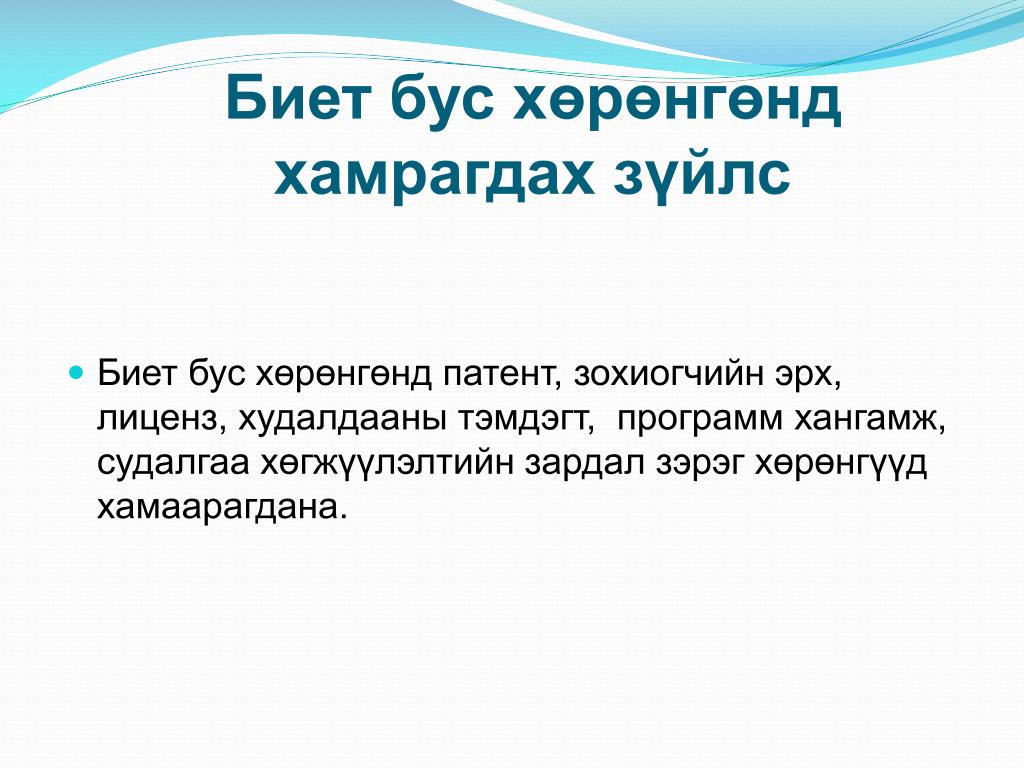 Биет бус хөрөнгөнд хамрагдах зүйлс

Биет бус хөрөнгөнд патент, зохиогчийн эрх, лиценз, худалдааны тэмдэгт, программ хангамж, судалгаа хөгжүүлэлтийн зардал зэрэг хөрөнгүүд хамаарагдана.